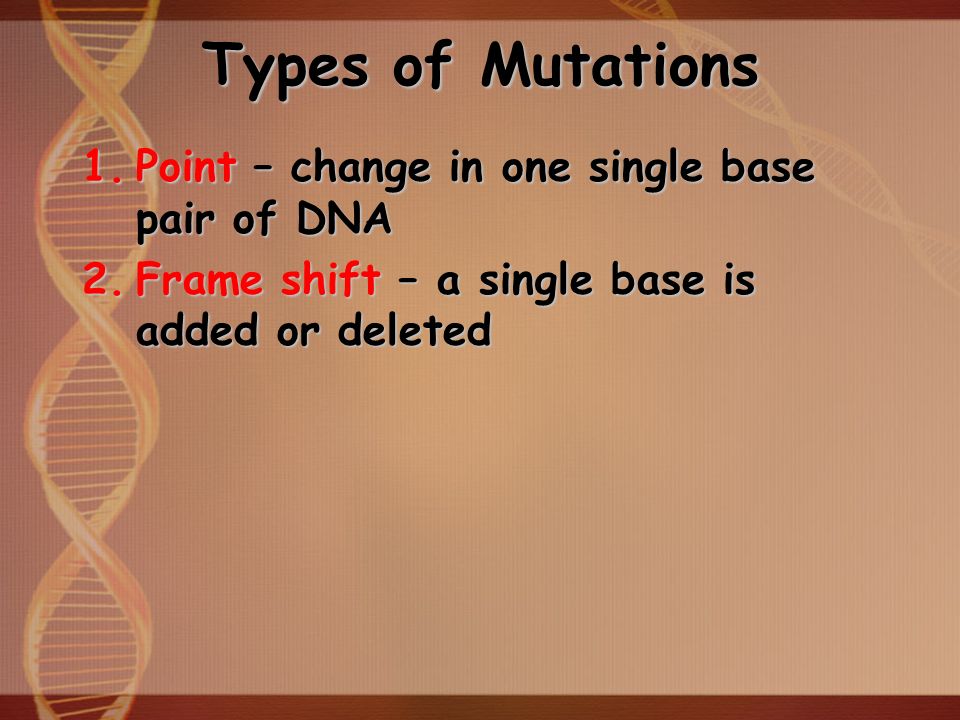 Types of Mutations

1. Point – change in one single base pair of DNA
2. Frame shift – a single base is added or deleted